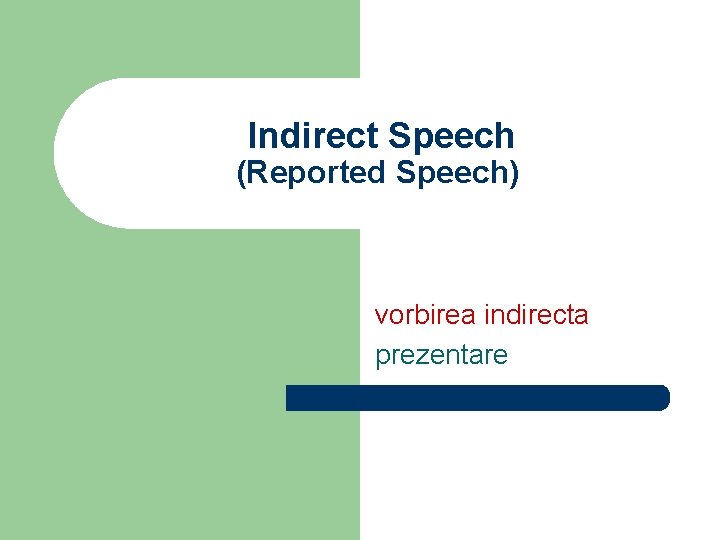 Indirect Speech
(Reported Speech)

vorbirea indirecta
prezentare